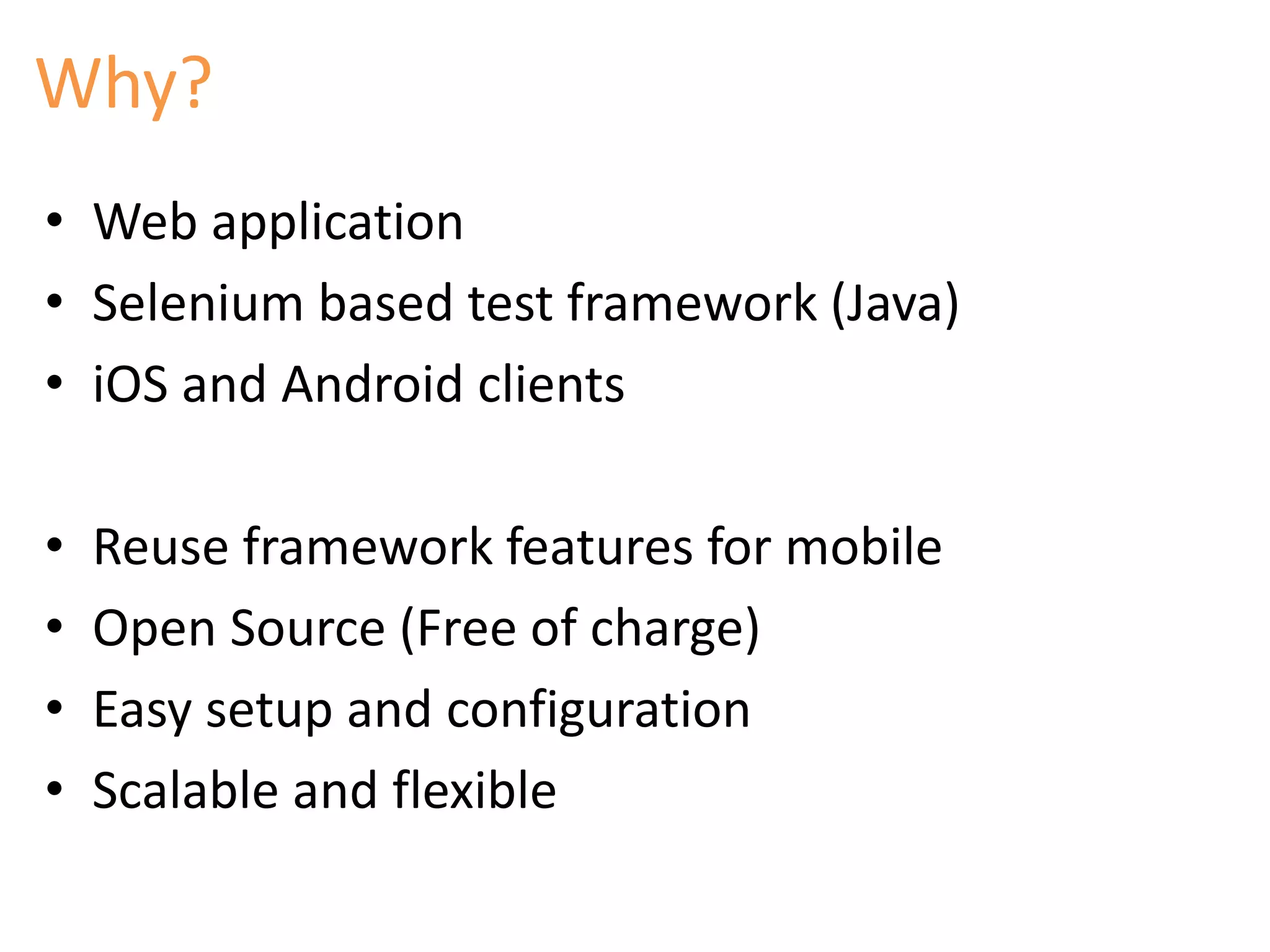 Why?

• Web application
• Selenium based test framework (Java)
• iOS and Android clients

• Reuse framework features for mobile
• Open Source (Free of charge)
• Easy setup and configuration
• Scalable and flexible